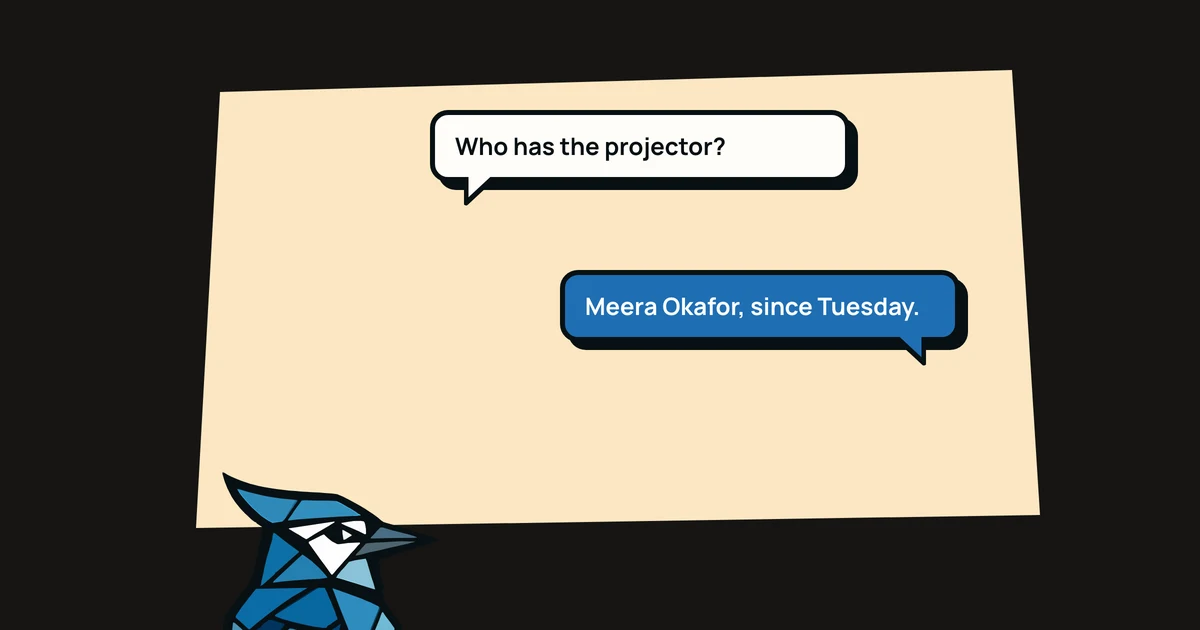 Who has the projector?

Meera Okafor, since Tuesday.